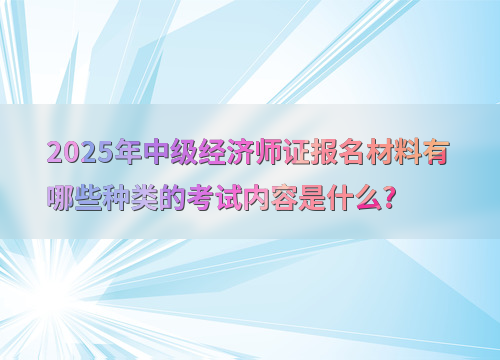 2025年中级经济师证报名材料有哪些种类的考试内容是什么?